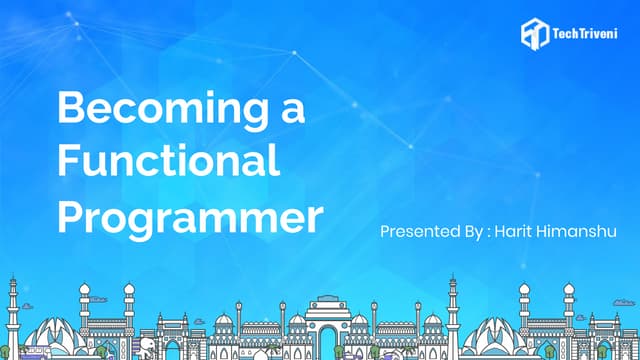 TechTriveni

Becoming a Functional Programmer

Presented By : Harit Himanshu